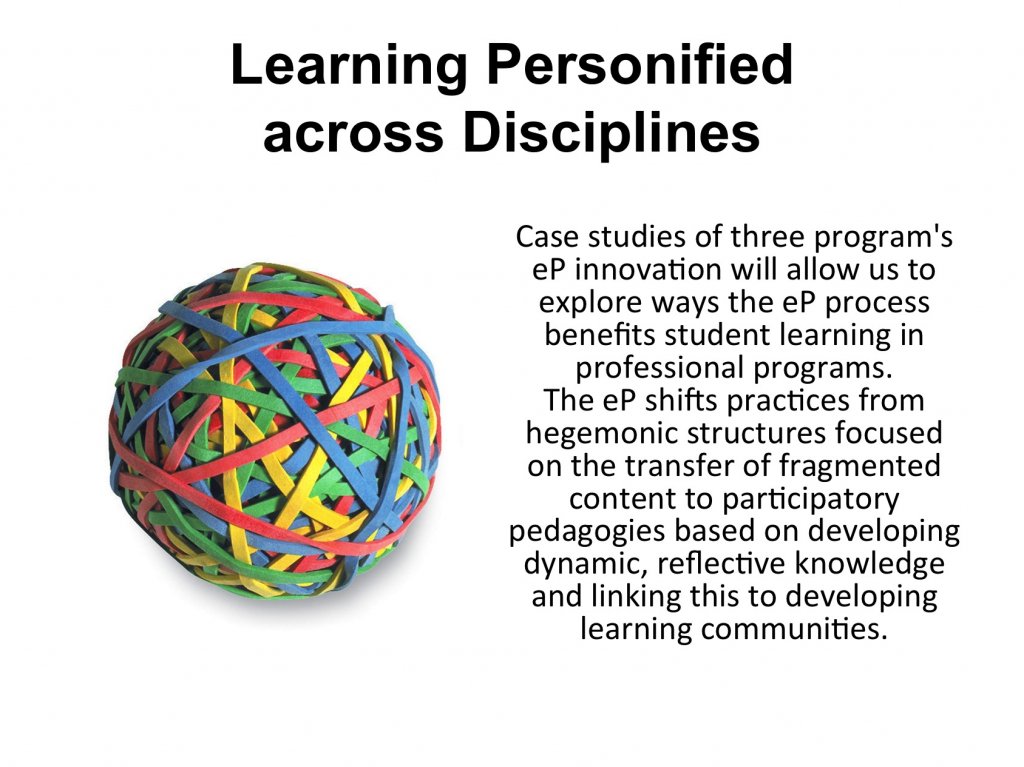 Learning Personified across Disciplines

Case studies of three program's eP innovation will allow us to explore ways the eP process benefits student learning in professional programs.
The eP shifts practices from hegemonic structures focused on the transfer of fragmented content to participatory pedagogies based on developing dynamic, reflective knowledge and linking this to developing learning communities.